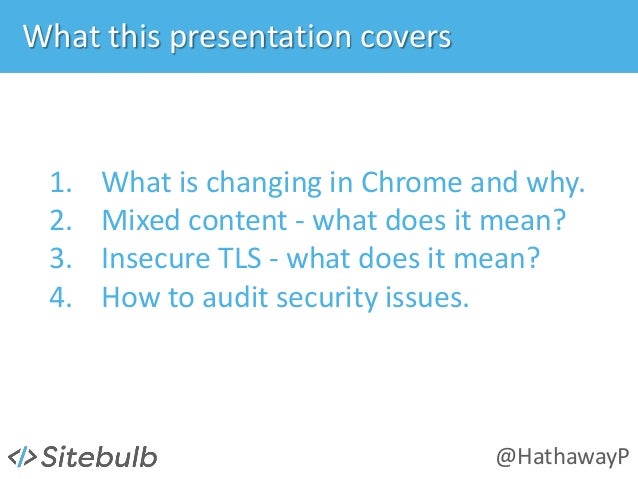 What this presentation covers

1. What is changing in Chrome and why.
2. Mixed content - what does it mean?
3. Insecure TLS - what does it mean?
4. How to audit security issues.

</> Sitebulb

@HathawayP